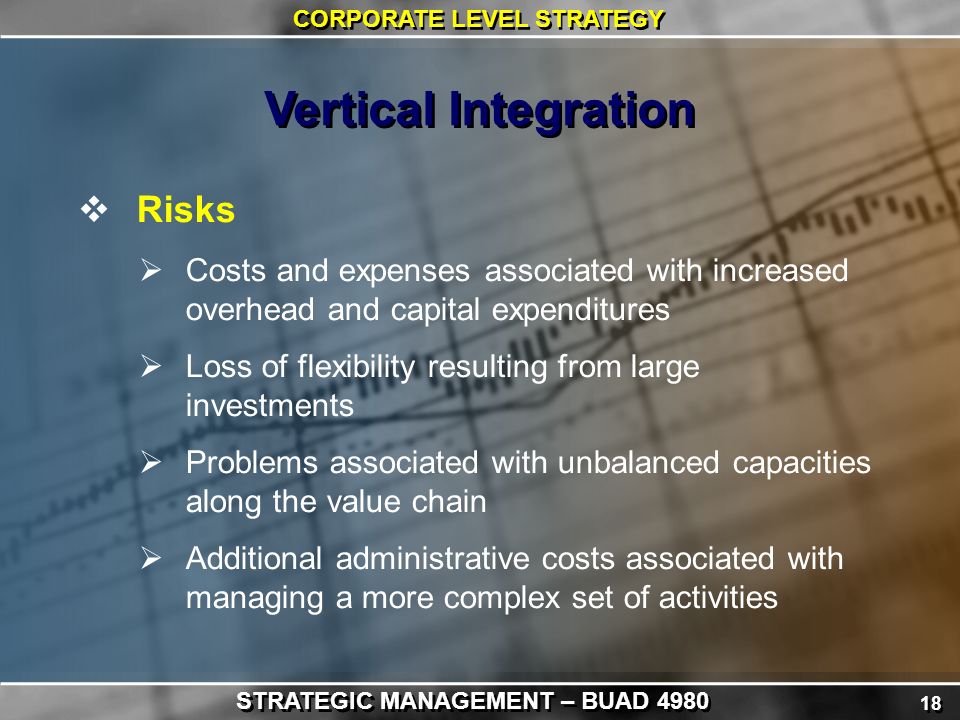 CORPORATE LEVEL STRATEGY

Vertical Integration

❖ Risks

➢ Costs and expenses associated with increased overhead and capital expenditures

➢ Loss of flexibility resulting from large investments

➢ Problems associated with unbalanced capacities along the value chain

➢ Additional administrative costs associated with managing a more complex set of activities

STRATEGIC MANAGEMENT – BUAD 4980

18